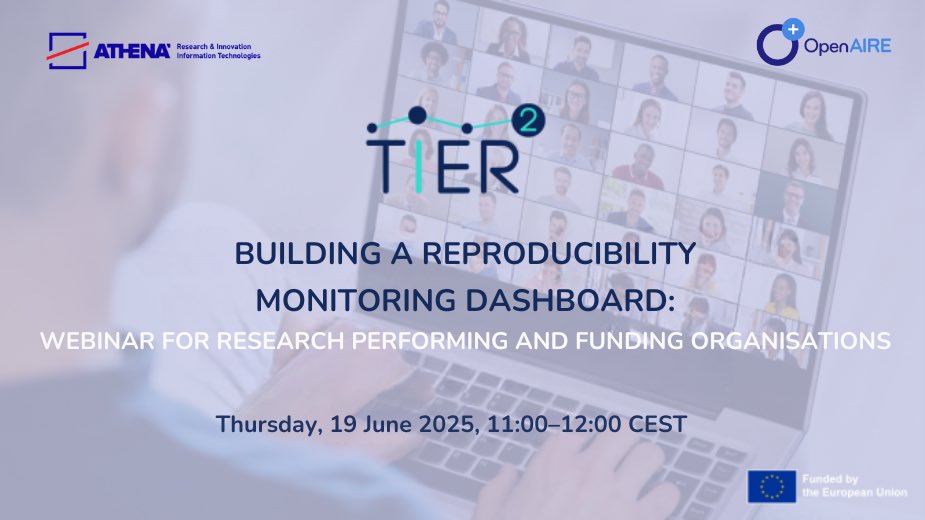 ATHENA Research & Innovation Information Technologies

OpenAIRE

TIER 2

BUILDING A REPRODUCIBILITY MONITORING DASHBOARD:

WEBINAR FOR RESEARCH PERFORMING AND FUNDING ORGANISATIONS

Thursday, 19 June 2025, 11:00–12:00 CEST

Funded by the European Union